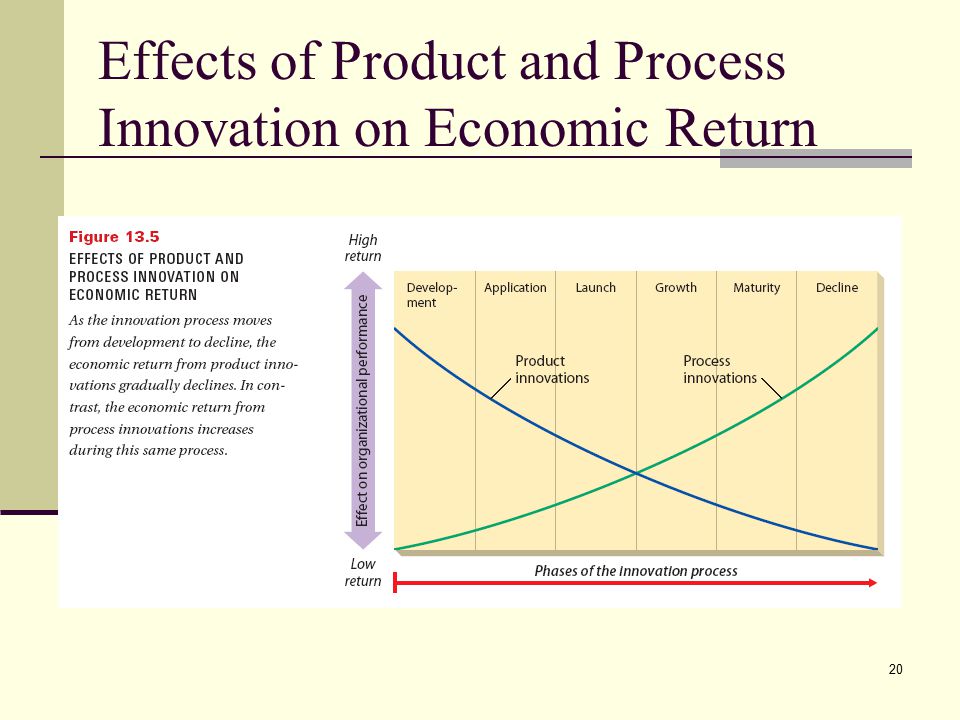 Effects of Product and Process Innovation on Economic Return

Figure 13.5

EFFECTS OF PRODUCT AND PROCESS INNOVATION ON ECONOMIC RETURN

As the innovation process moves from development to decline, the economic return from product innovations gradually declines. In contrast, the economic return from process innovations increases during this same process.

High return

Effect on organizational performance

Low return

Development

Application

Launch

Growth

Maturity

Decline

Product innovations

Process innovations

Phases of the innovation process

20